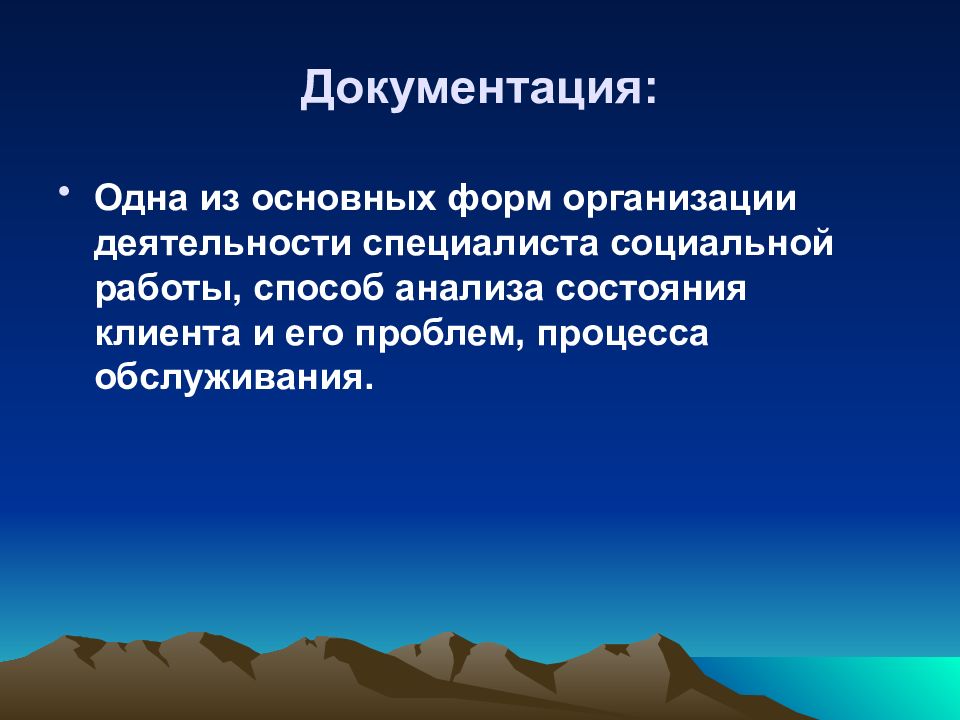 Документация:

• Одна из основных форм организации деятельности специалиста социальной работы, способ анализа состояния клиента и его проблем, процесса обслуживания.